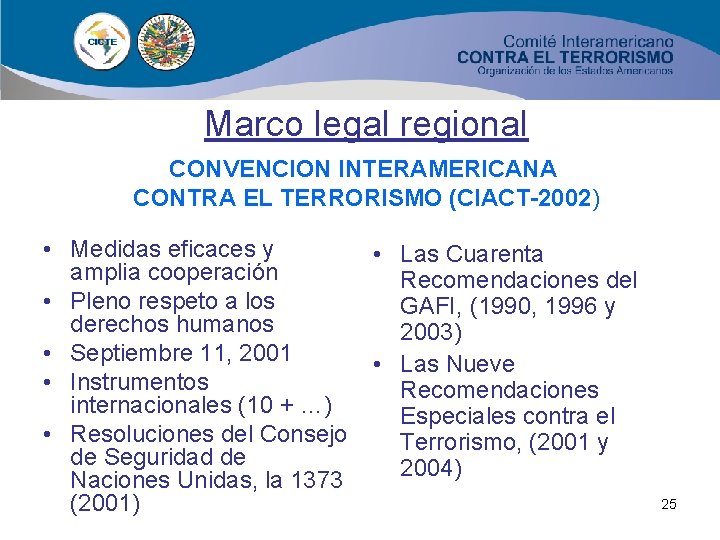 CICTE

Comité Interamericano
CONTRA EL TERRORISMO
Organización de los Estados Americanos

Marco legal regional

CONVENCION INTERAMERICANA CONTRA EL TERRORISMO (CIACT-2002)

• Medidas eficaces y amplia cooperación
• Pleno respeto a los derechos humanos
• Septiembre 11, 2001
• Instrumentos internacionales (10 + …)
• Resoluciones del Consejo de Seguridad de Naciones Unidas, la 1373 (2001)

• Las Cuarenta Recomendaciones del GAFI, (1990, 1996 y 2003)
• Las Nueve Recomendaciones Especiales contra el Terrorismo, (2001 y 2004)

25